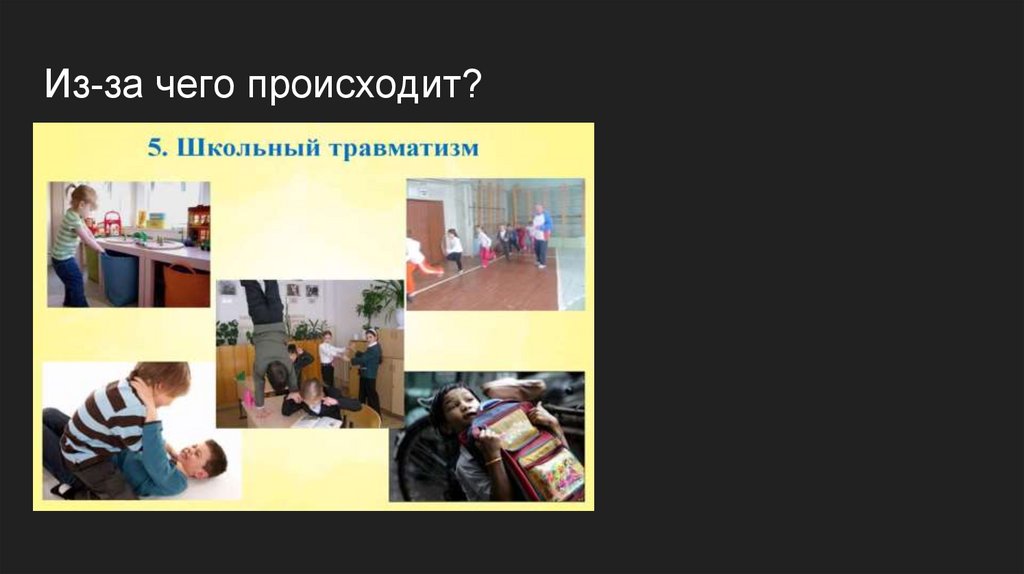 Из-за чего происходит?

5. Школьный травматизм